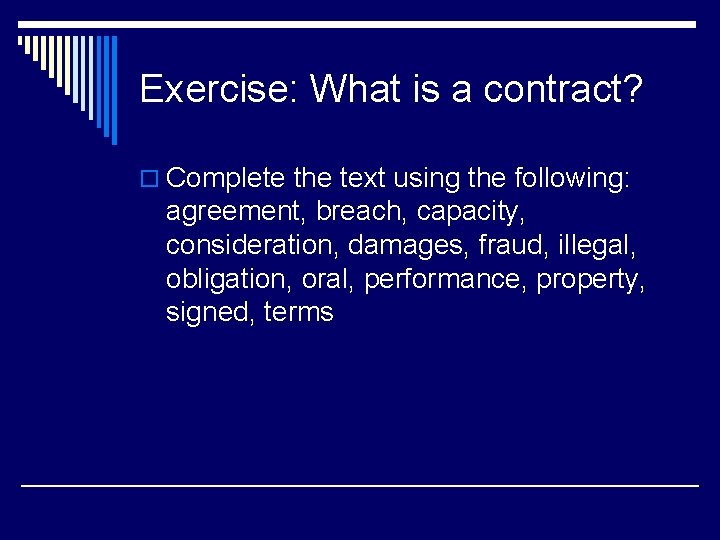 Exercise: What is a contract?

Complete the text using the following: agreement, breach, capacity, consideration, damages, fraud, illegal, obligation, oral, performance, property, signed, terms